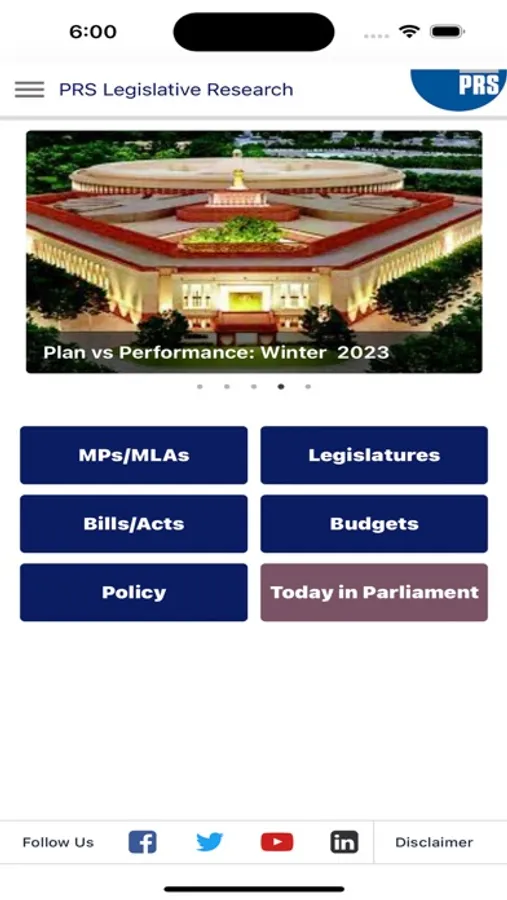 6:00

PRS Legislative Research

PRS

Plan vs Performance: Winter 2023

MPs/MLAs

Legislatures

Bills/Acts

Budgets

Policy

Today in Parliament

Follow Us

Disclaimer